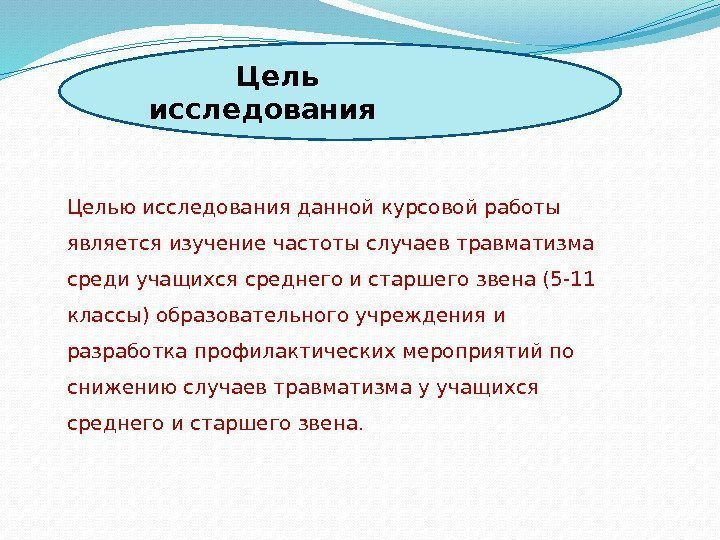 Цель исследования

Целью исследования данной курсовой работы является изучение частоты случаев травматизма среди учащихся среднего и старшего звена (5-11 классы) образовательного учреждения и разработка профилактических мероприятий по снижению случаев травматизма у учащихся среднего и старшего звена.